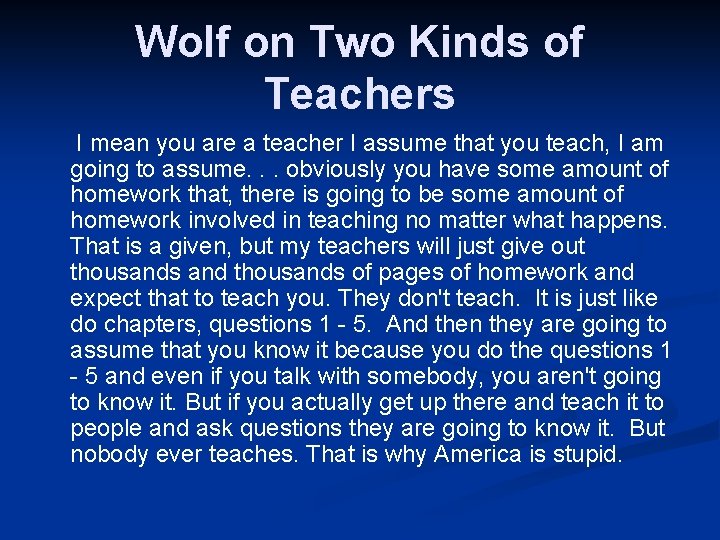 Wolf on Two Kinds of Teachers

I mean you are a teacher I assume that you teach, I am going to assume. . . obviously you have some amount of homework that, there is going to be some amount of homework involved in teaching no matter what happens. That is a given, but my teachers will just give out thousands and thousands of pages of homework and expect that to teach you. They don't teach. It is just like do chapters, questions 1 - 5. And then they are going to assume that you know it because you do the questions 1 - 5 and even if you talk with somebody, you aren't going to know it. But if you actually get up there and teach it to people and ask questions they are going to know it. But nobody ever teaches. That is why America is stupid.